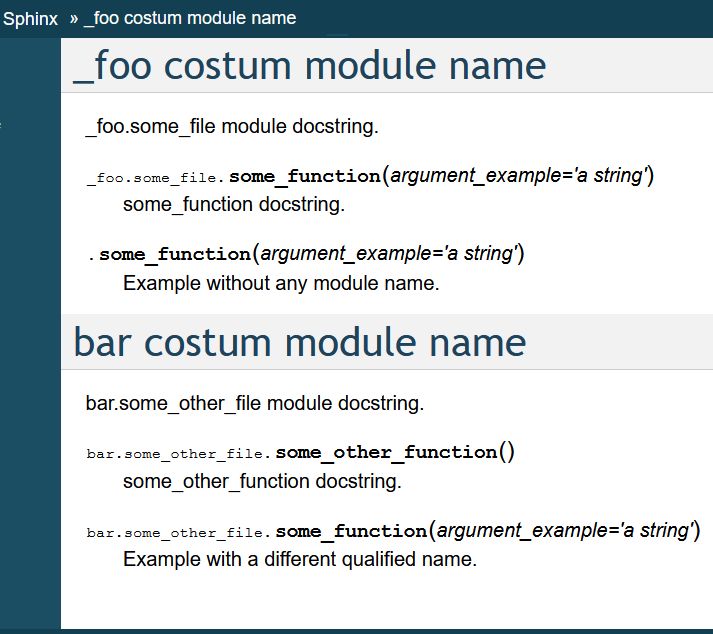 Sphinx » _foo costum module name

_foo costum module name

_foo.some_file module docstring.

_foo.some_file.some_function(argument_example='a string')
some_function docstring.

.some_function(argument_example='a string')
Example without any module name.

bar costum module name

bar.some_other_file module docstring.

bar.some_other_file.some_other_function()
some_other_function docstring.

bar.some_other_file.some_function(argument_example='a string')
Example with a different qualified name.